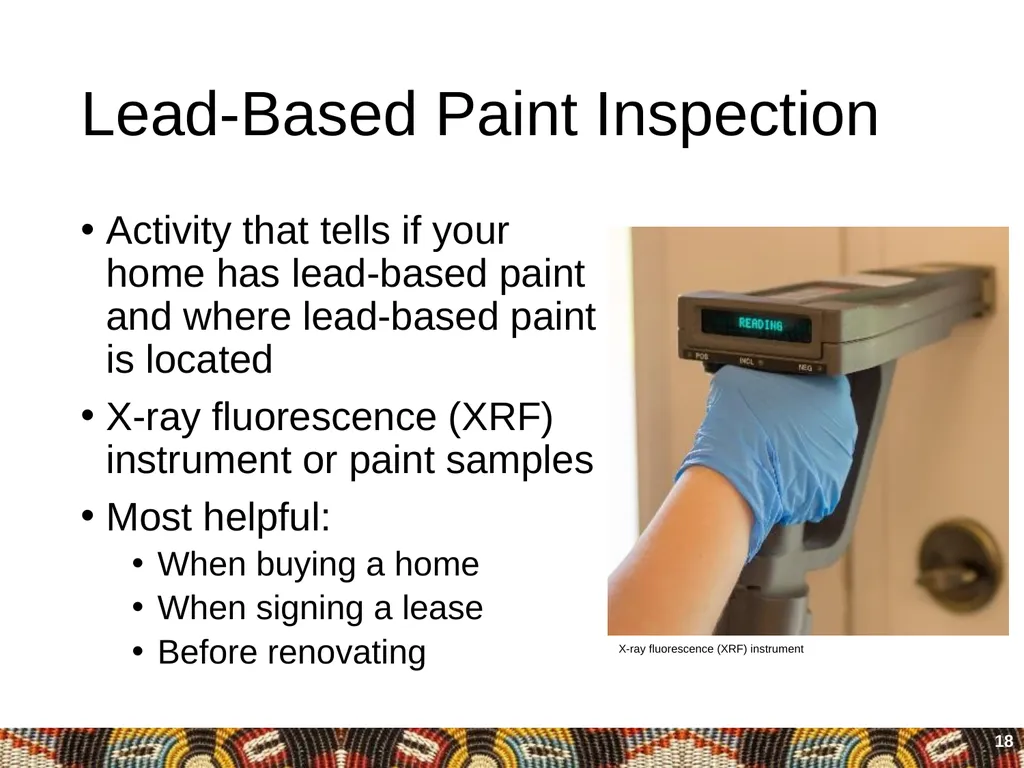 Lead-Based Paint Inspection

• Activity that tells if your home has lead-based paint and where lead-based paint is located

• X-ray fluorescence (XRF) instrument or paint samples

• Most helpful:
  • When buying a home
  • When signing a lease
  • Before renovating

READING
POS INCL NEG

X-ray fluorescence (XRF) instrument

18